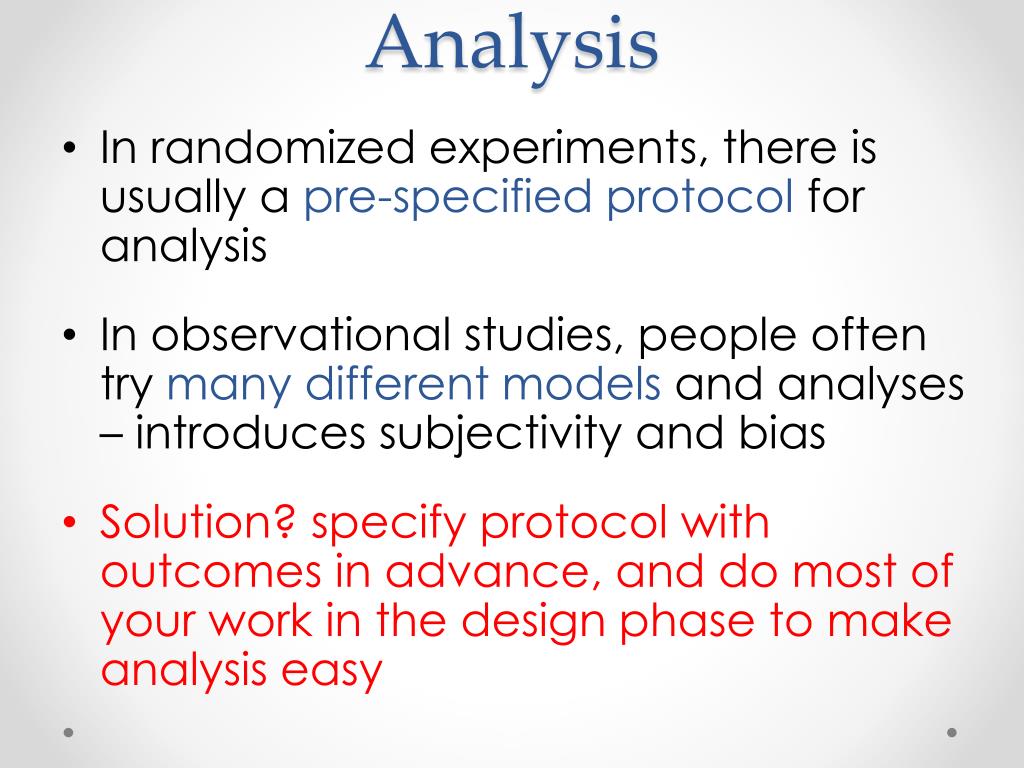 Analysis

• In randomized experiments, there is usually a pre-specified protocol for analysis

• In observational studies, people often try many different models and analyses – introduces subjectivity and bias

• Solution? specify protocol with outcomes in advance, and do most of your work in the design phase to make analysis easy